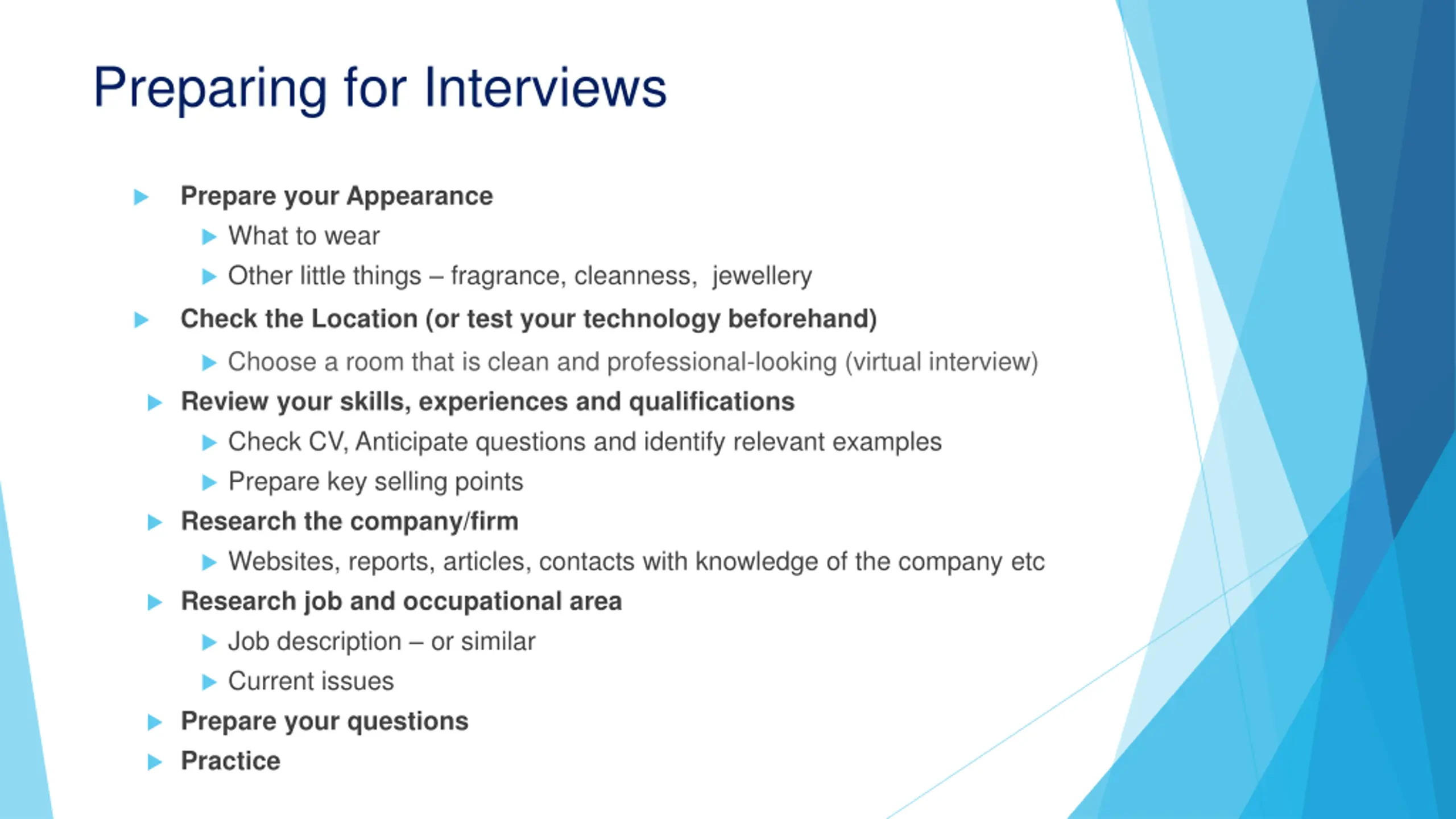 Preparing for Interviews

Prepare your Appearance
What to wear
Other little things – fragrance, cleanness, jewellery
Check the Location (or test your technology beforehand)
Choose a room that is clean and professional-looking (virtual interview)
Review your skills, experiences and qualifications
Check CV, Anticipate questions and identify relevant examples
Prepare key selling points
Research the company/firm
Websites, reports, articles, contacts with knowledge of the company etc
Research job and occupational area
Job description – or similar
Current issues
Prepare your questions
Practice